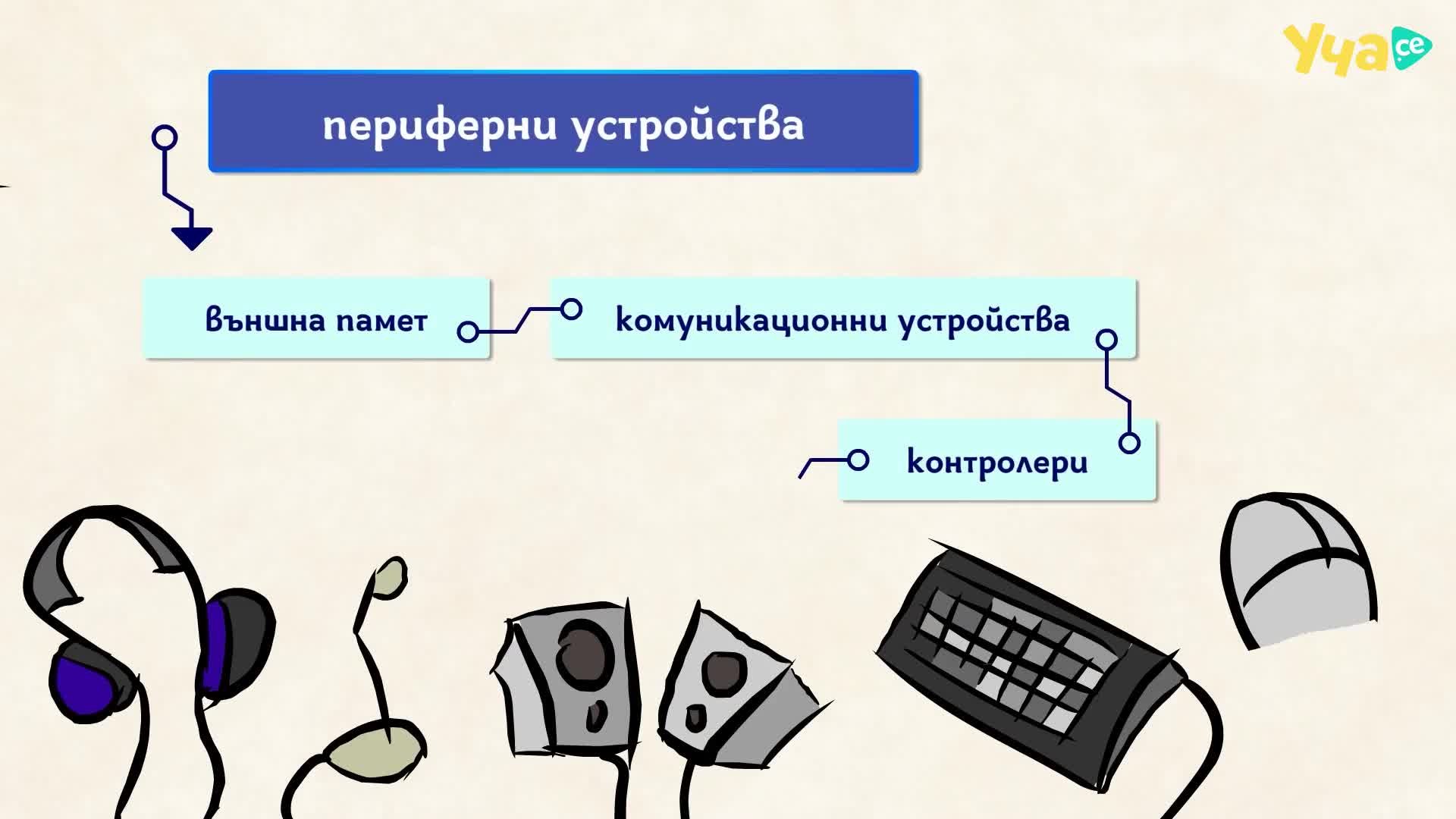 Уча.се

периферни устройства

външна памет

комуникационни устройства

контролери